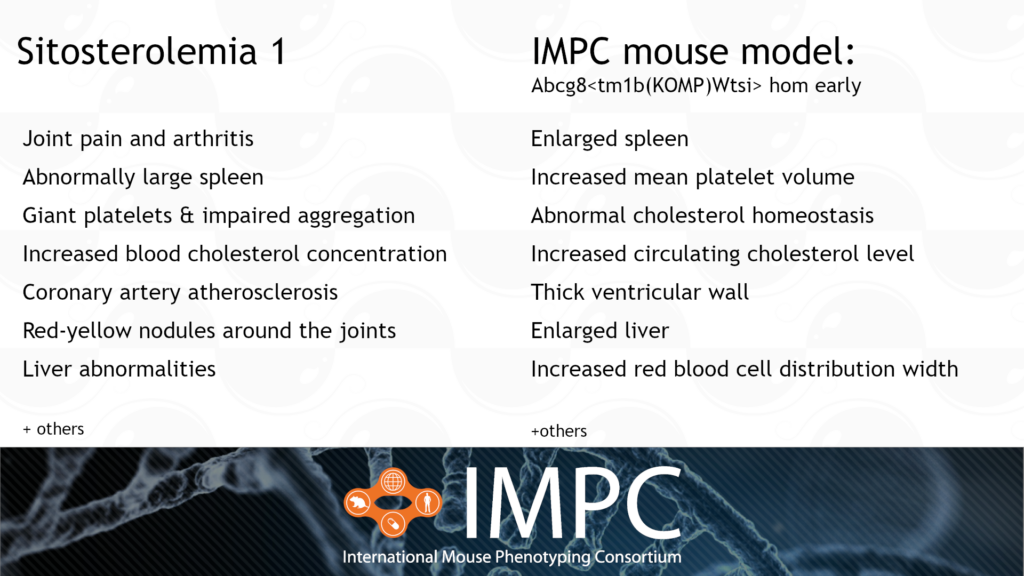 Sitosterolemia 1

Joint pain and arthritis
Abnormally large spleen
Giant platelets & impaired aggregation
Increased blood cholesterol concentration
Coronary artery atherosclerosis
Red-yellow nodules around the joints
Liver abnormalities

+ others

IMPC mouse model:
Abcg8<tm1b(KOMP)Wtsi> hom early

Enlarged spleen
Increased mean platelet volume
Abnormal cholesterol homeostasis
Increased circulating cholesterol level
Thick ventricular wall
Enlarged liver
Increased red blood cell distribution width

+others

IMPC
International Mouse Phenotyping Consortium